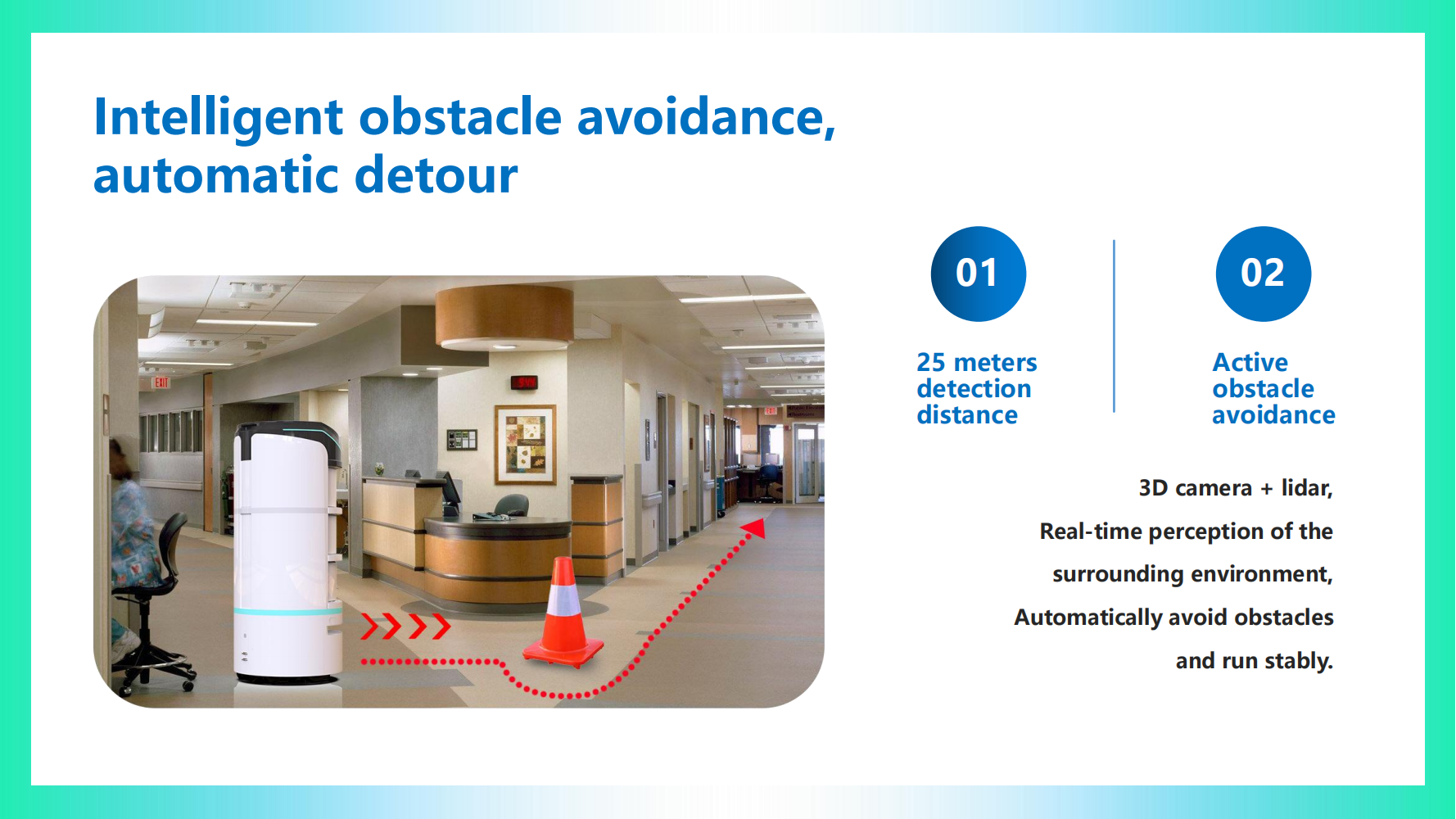 Intelligent obstacle avoidance, automatic detour

EXIT

01

25 meters detection distance

02

Active obstacle avoidance

3D camera + lidar,

Real-time perception of the

surrounding environment,

Automatically avoid obstacles

and run stably.